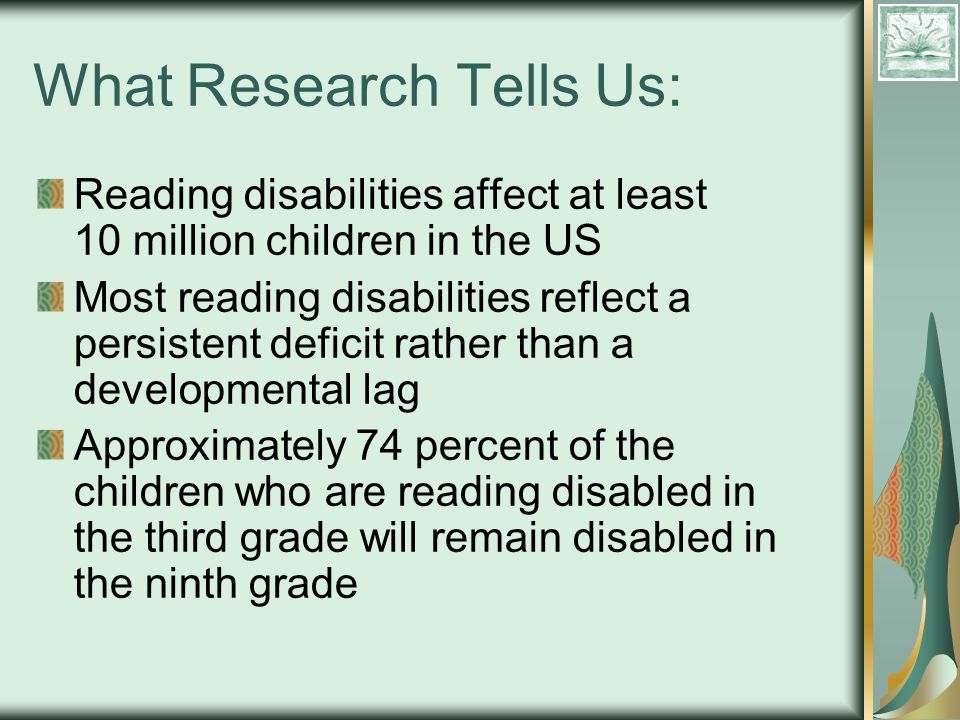 What Research Tells Us:

Reading disabilities affect at least 10 million children in the US

Most reading disabilities reflect a persistent deficit rather than a developmental lag

Approximately 74 percent of the children who are reading disabled in the third grade will remain disabled in the ninth grade